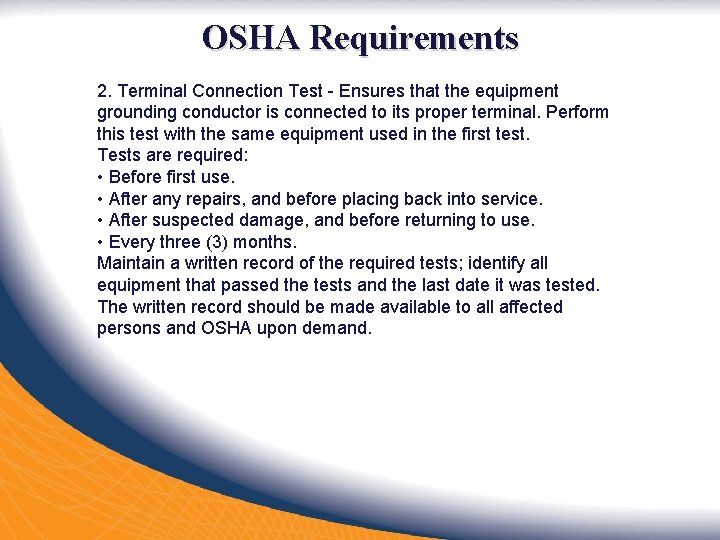 OSHA Requirements

2. Terminal Connection Test - Ensures that the equipment grounding conductor is connected to its proper terminal. Perform this test with the same equipment used in the first test.
Tests are required:
• Before first use.
• After any repairs, and before placing back into service.
• After suspected damage, and before returning to use.
• Every three (3) months.
Maintain a written record of the required tests; identify all equipment that passed the tests and the last date it was tested. The written record should be made available to all affected persons and OSHA upon demand.